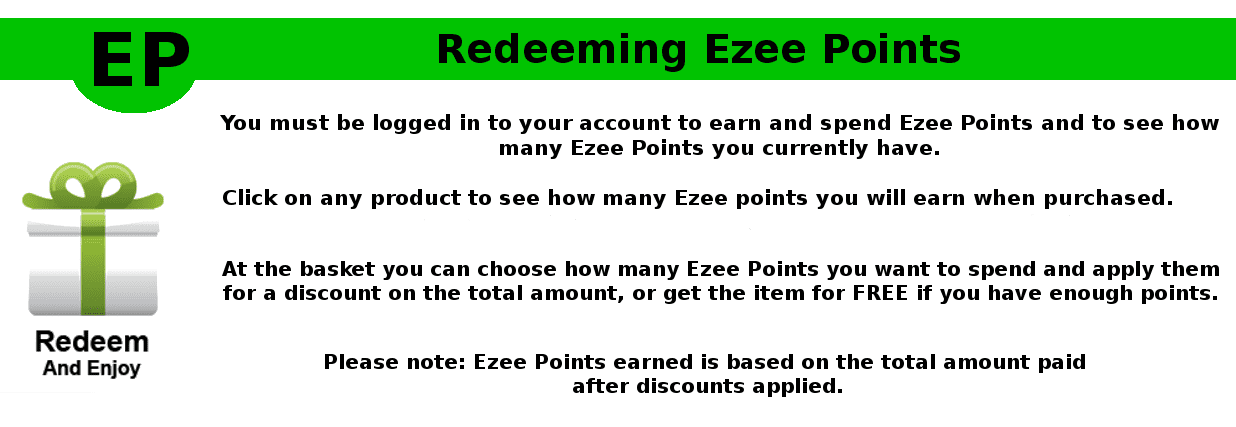 EP

Redeeming Ezee Points

You must be logged in to your account to earn and spend Ezee Points and to see how many Ezee Points you currently have.

Click on any product to see how many Ezee points you will earn when purchased.

At the basket you can choose how many Ezee Points you want to spend and apply them for a discount on the total amount, or get the item for FREE if you have enough points.

Please note: Ezee Points earned is based on the total amount paid after discounts applied.

Redeem
And Enjoy